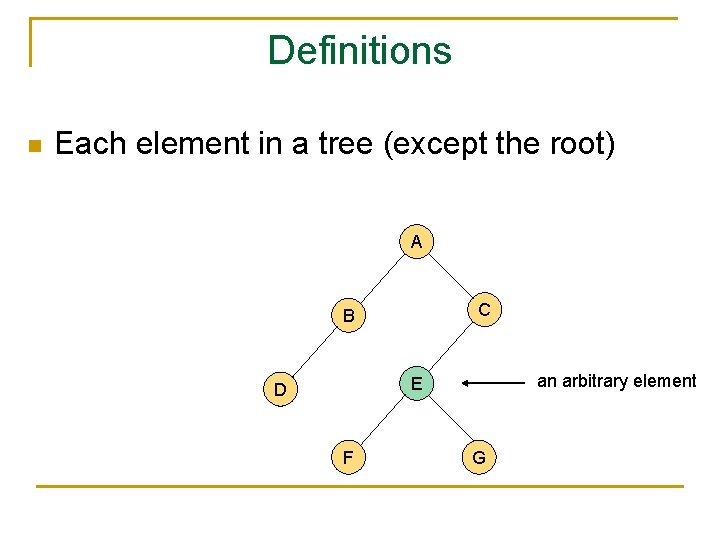 Definitions

Each element in a tree (except the root)

A

B

C

D

E

an arbitrary element

F

G